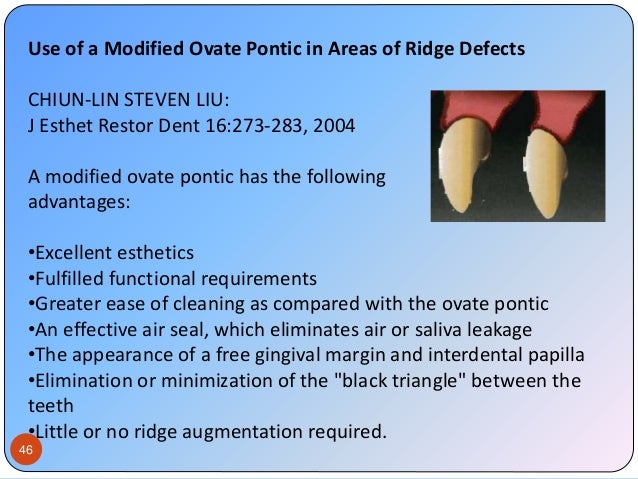 Use of a Modified Ovate Pontic in Areas of Ridge Defects

CHIUN-LIN STEVEN LIU:
J Esthet Restor Dent 16:273-283, 2004

A modified ovate pontic has the following advantages:

•Excellent esthetics
•Fulfilled functional requirements
•Greater ease of cleaning as compared with the ovate pontic
•An effective air seal, which eliminates air or saliva leakage
•The appearance of a free gingival margin and interdental papilla
•Elimination or minimization of the "black triangle" between the teeth
•Little or no ridge augmentation required.

46